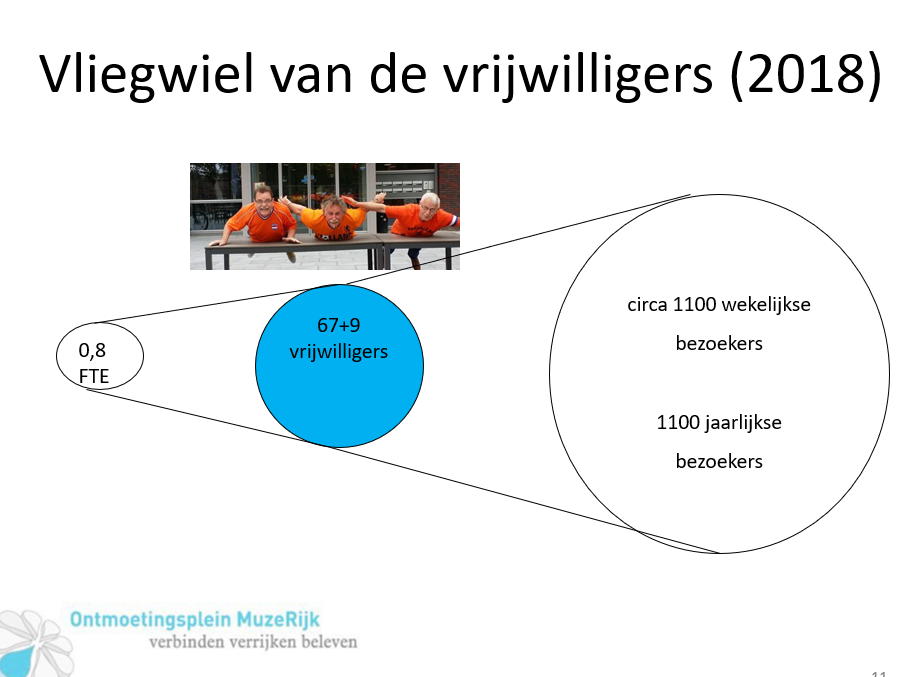 Vliegwiel van de vrijwilligers (2018)

0,8 FTE

67+9 vrijwilligers

circa 1100 wekelijkse bezoekers

1100 jaarlijkse bezoekers

Ontmoetingsplein MuzeRijk
verbinden verrijken beleven

11